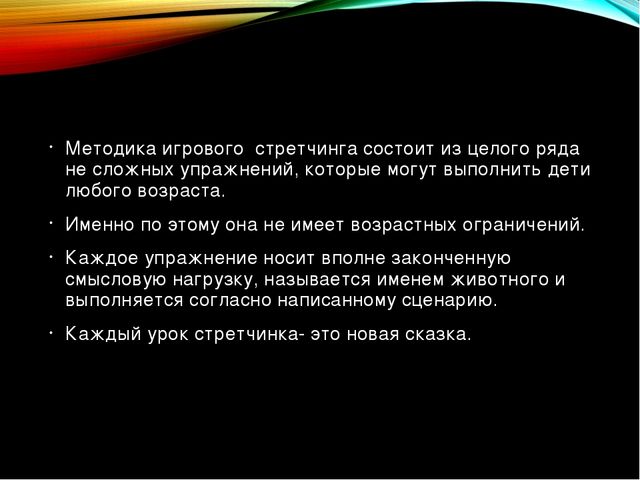 • Методика игрового  стретчинга состоит из целого ряда не сложных упражнений, которые могут выполнить дети любого возраста.

• Именно по этому она не имеет возрастных ограничений.

• Каждое упражнение носит вполне законченную смысловую нагрузку, называется именем животного и выполняется согласно написанному сценарию.

• Каждый урок стретчинка- это новая сказка.